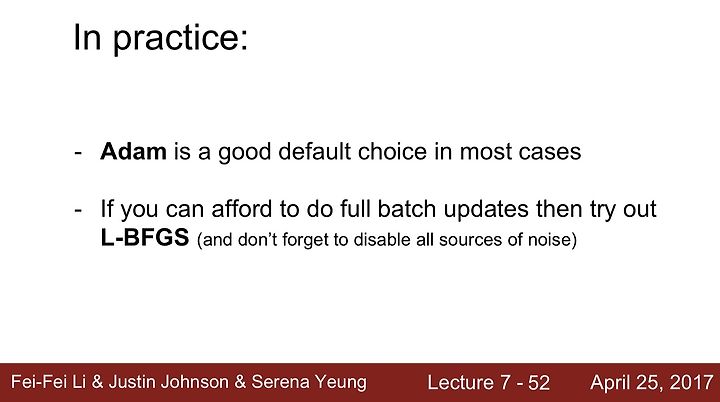 In practice:

- Adam is a good default choice in most cases

- If you can afford to do full batch updates then try out L-BFGS (and don't forget to disable all sources of noise)

Fei-Fei Li & Justin Johnson & Serena Yeung Lecture 7 - 52 April 25, 2017